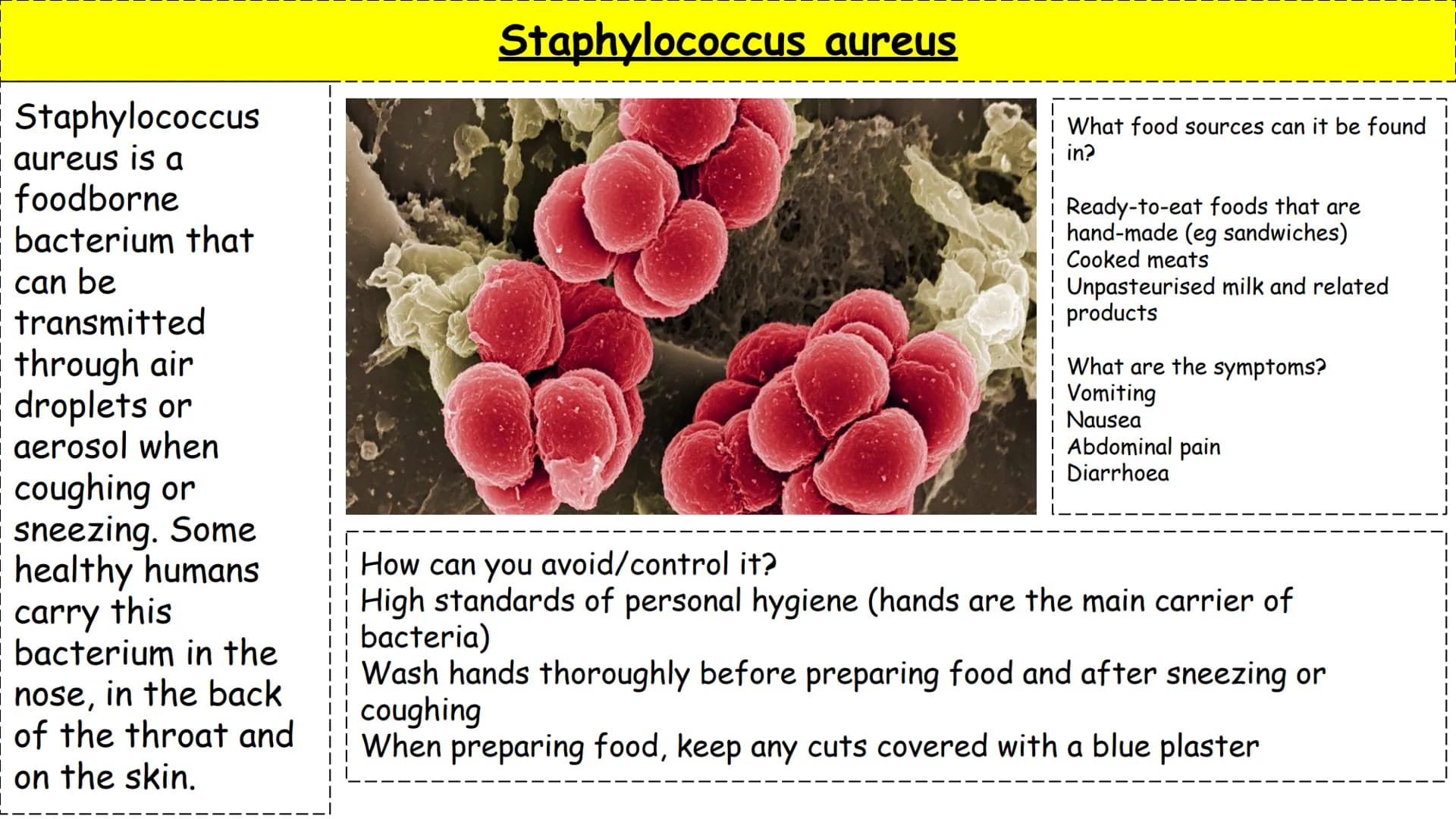 Staphylococcus aureus

Staphylococcus aureus is a foodborne bacterium that can be transmitted through air droplets or aerosol when coughing or sneezing. Some healthy humans carry this bacterium in the nose, in the back of the throat and on the skin.

What food sources can it be found in?

Ready-to-eat foods that are hand-made (eg sandwiches)
Cooked meats
Unpasteurised milk and related products

What are the symptoms?
Vomiting
Nausea
Abdominal pain
Diarrhoea

How can you avoid/control it?
High standards of personal hygiene (hands are the main carrier of bacteria)
Wash hands thoroughly before preparing food and after sneezing or coughing
When preparing food, keep any cuts covered with a blue plaster